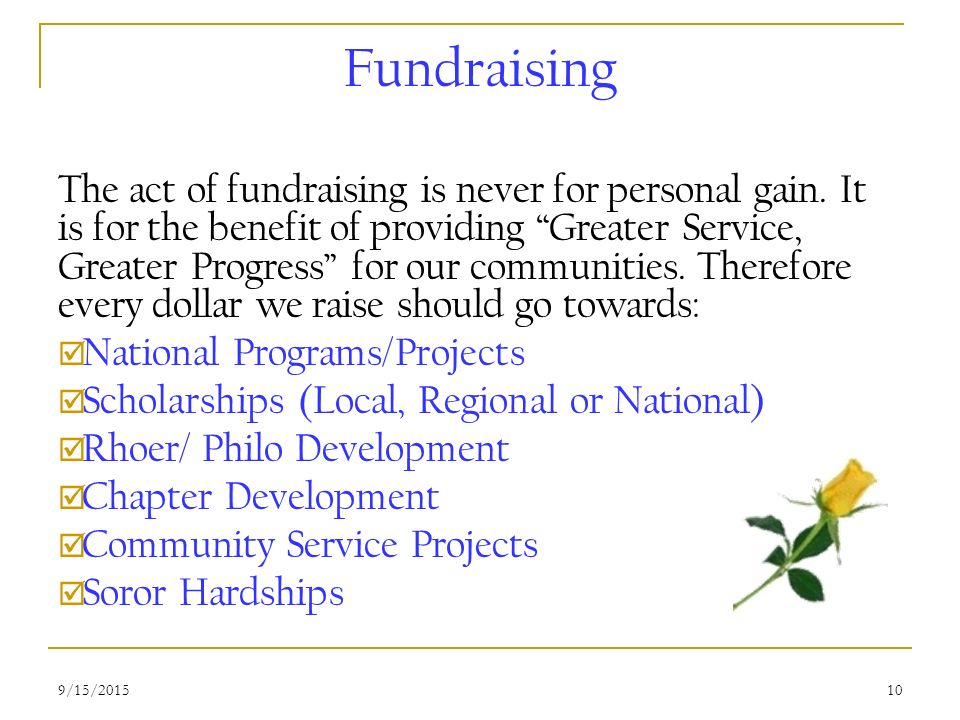 Fundraising

The act of fundraising is never for personal gain. It is for the benefit of providing “Greater Service, Greater Progress” for our communities. Therefore every dollar we raise should go towards:

☑National Programs/Projects
☑Scholarships (Local, Regional or National)
☑Rhoer/ Philo Development
☑Chapter Development
☑Community Service Projects
☑Soror Hardships

9/15/2015

10